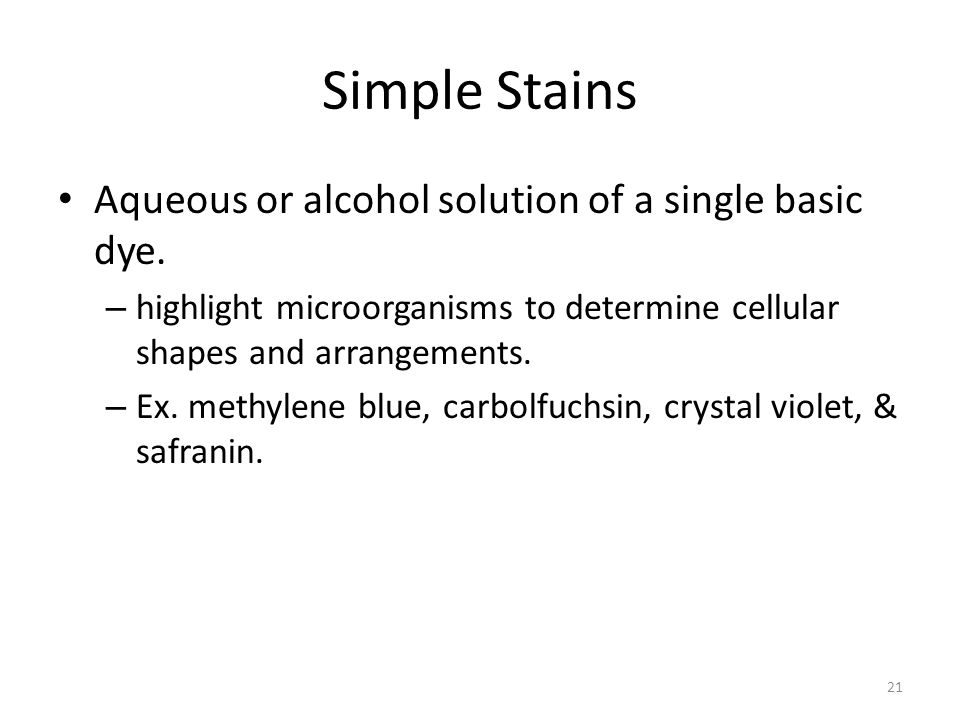 Simple Stains

• Aqueous or alcohol solution of a single basic dye.

– highlight microorganisms to determine cellular shapes and arrangements.

– Ex. methylene blue, carbolfuchsin, crystal violet, & safranin.

21